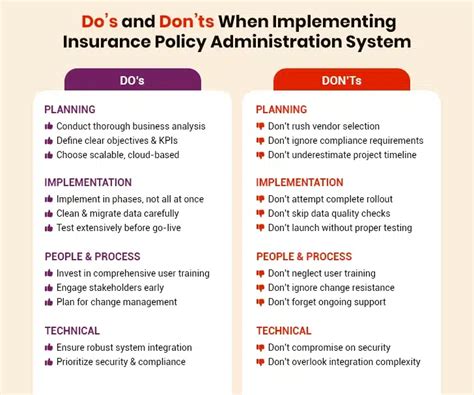 Do's and Don'ts When Implementing Insurance Policy Administration System

DO's

PLANNING
Conduct thorough business analysis
Define clear objectives & KPIs
Choose scalable, cloud-based

IMPLEMENTATION
Implement in phases, not all at once
Clean & migrate data carefully
Test extensively before go-live

PEOPLE & PROCESS
Invest in comprehensive user training
Engage stakeholders early
Plan for change management

TECHNICAL
Ensure robust system integration
Prioritize security & compliance

DON'Ts

PLANNING
Don't rush vendor selection
Don't ignore compliance requirements
Don't underestimate project timeline

IMPLEMENTATION
Don't attempt complete rollout
Don't skip data quality checks
Don't launch without proper testing

PEOPLE & PROCESS
Don't neglect user training
Don't ignore change resistance
Don't forget ongoing support

TECHNICAL
Don't compromise on security
Don't overlook integration complexity